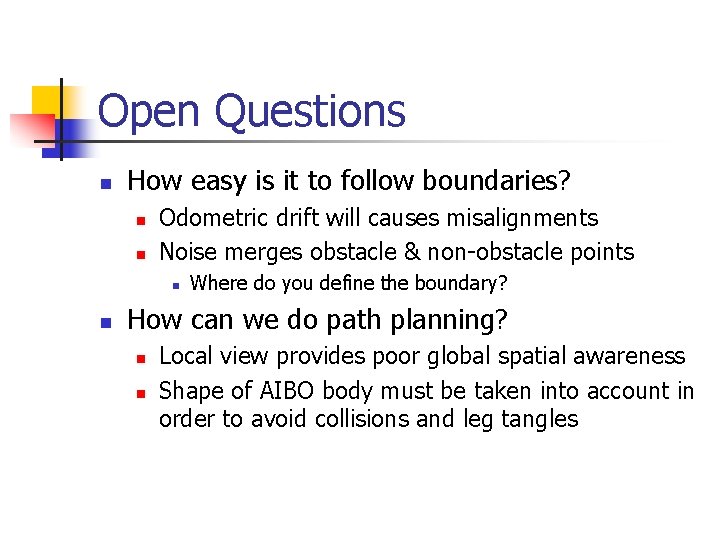 Open Questions

- How easy is it to follow boundaries?
  - Odometric drift will causes misalignments
  - Noise merges obstacle & non-obstacle points
    - Where do you define the boundary?
- How can we do path planning?
  - Local view provides poor global spatial awareness
  - Shape of AIBO body must be taken into account in order to avoid collisions and leg tangles